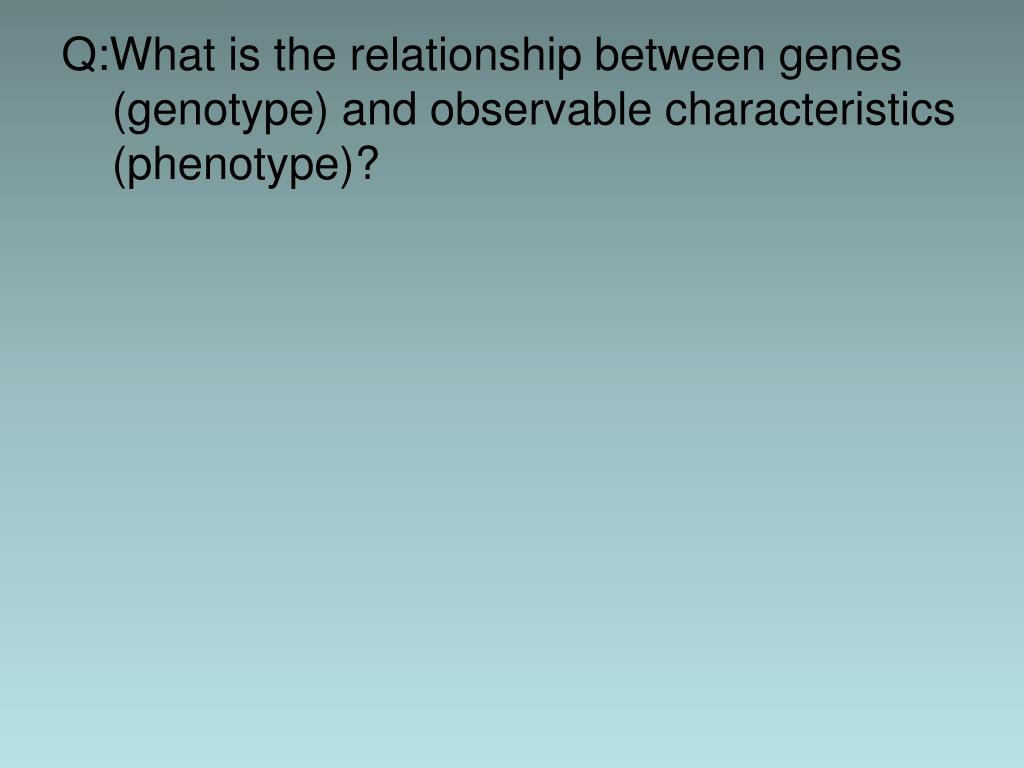 Q:What is the relationship between genes (genotype) and observable characteristics (phenotype)?